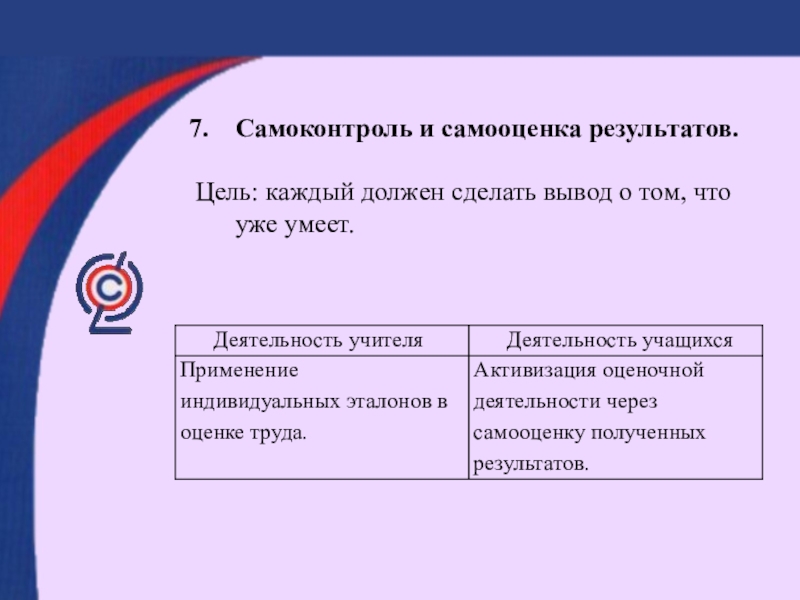 7. Самоконтроль и самооценка результатов.

Цель: каждый должен сделать вывод о том, что уже умеет.

| Деятельность учителя | Деятельность учащихся |
|---|---|
| Применение индивидуальных эталонов в оценке труда. | Активизация оценочной деятельности через самооценку полученных результатов. |